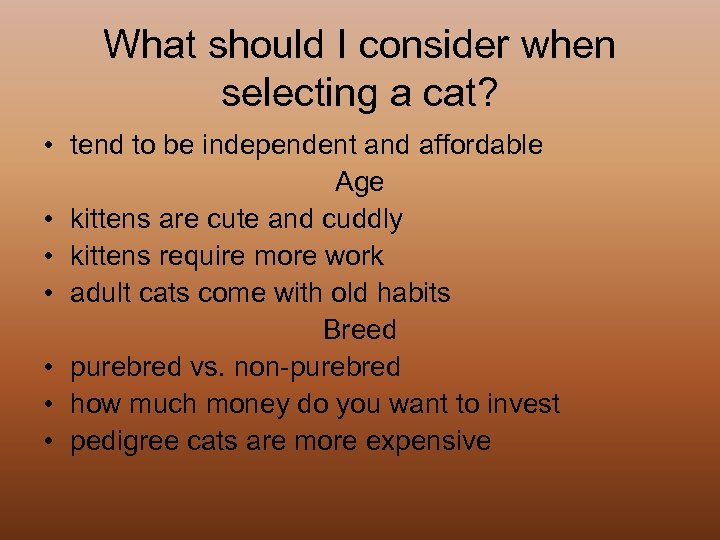 What should I consider when selecting a cat?

• tend to be independent and affordable

Age

• kittens are cute and cuddly
• kittens require more work
• adult cats come with old habits

Breed

• purebred vs. non-purebred
• how much money do you want to invest
• pedigree cats are more expensive